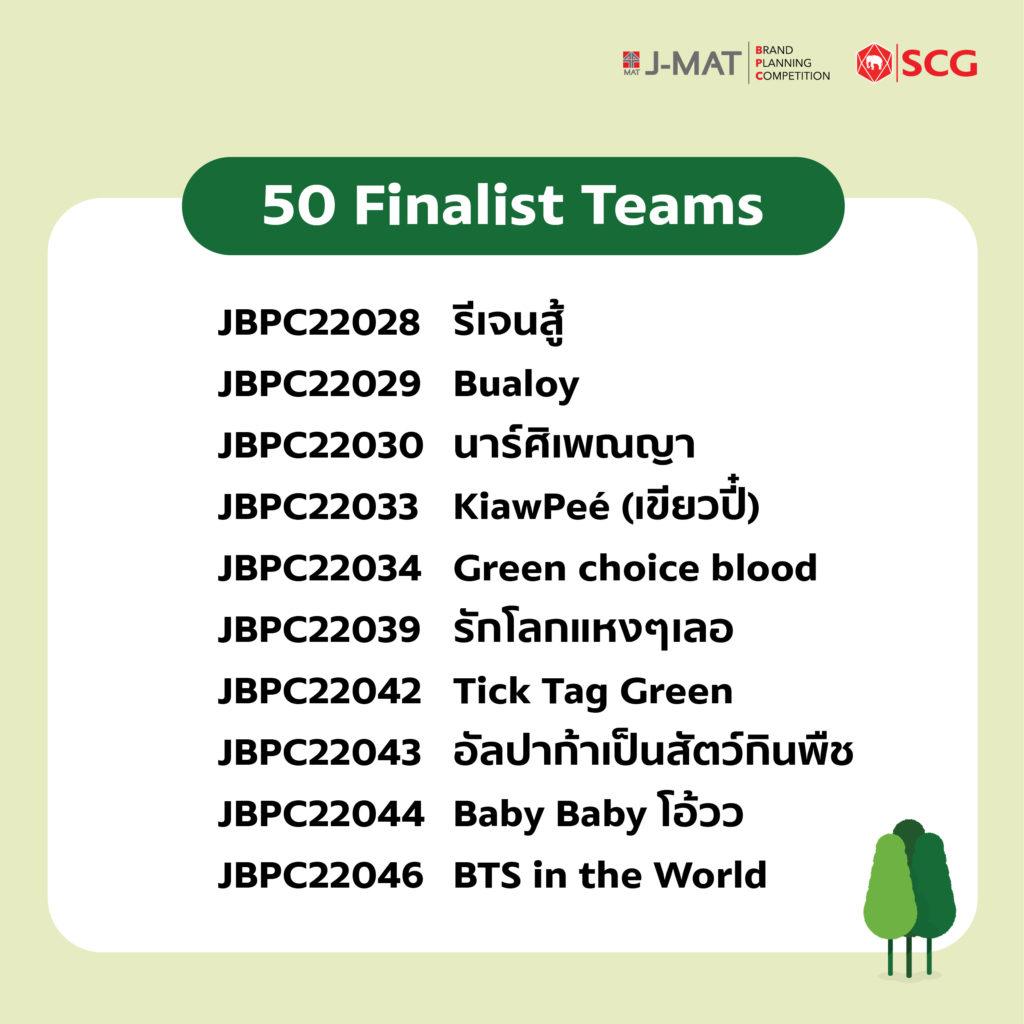 MAT J-MAT BRAND PLANNING COMPETITION SCG

50 Finalist Teams

JBPC22028 รีเจนสู้
JBPC22029 Bualoy
JBPC22030 นาร์ศิเพณญา
JBPC22033 KiawPeé (เขียวปี๋)
JBPC22034 Green choice blood
JBPC22039 รักโลกแหงๆเลอ
JBPC22042 Tick Tag Green
JBPC22043 อัลปาก้าเป็นสัตว์กินพืช
JBPC22044 Baby Baby โอ้วว
JBPC22046 BTS in the World